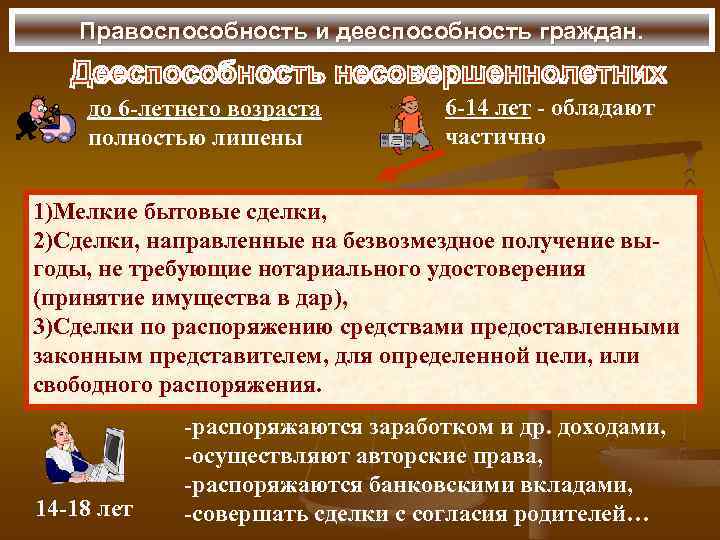 Правоспособность и дееспособность граждан.

Дееспособность несовершеннолетних

до 6-летнего возраста полностью лишены

6-14 лет - обладают частично

1)Мелкие бытовые сделки,
2)Сделки, направленные на безвозмездное получение выгоды, не требующие нотариального удостоверения (принятие имущества в дар),
3)Сделки по распоряжению средствами предоставленными законным представителем, для определенной цели, или свободного распоряжения.

14-18 лет

-распоряжаются заработком и др. доходами,
-осуществляют авторские права,
-распоряжаются банковскими вкладами,
-совершать сделки с согласия родителей…